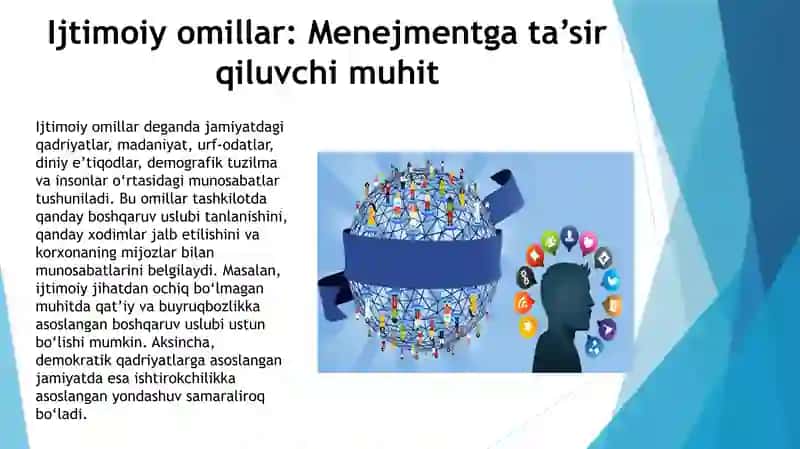 Ijtimoiy omillar: Menejmentga ta’sir qiluvchi muhit

Ijtimoiy omillar deganda jamiyatdagi qadriyatlar, madaniyat, urf-odatlar, diniy e’tiqodlar, demografik tuzilma va insonlar o‘rtasidagi munosabatlar tushuniladi. Bu omillar tashkilotda qanday boshqaruv uslubi tanlanishini, qanday xodimlar jalb etilishini va korxonaning mijozlar bilan munosabatlarini belgilaydi. Masalan, ijtimoiy jihatdan ochiq bo‘lmagan muhitda qat’iy va buyruqbozlikka asoslangan boshqaruv uslubi ustun bo‘lishi mumkin. Aksincha, demokratik qadriyatlarga asoslangan jamiyatda esa ishtirokchilikka asoslangan yondashuv samaraliroq bo‘ladi.